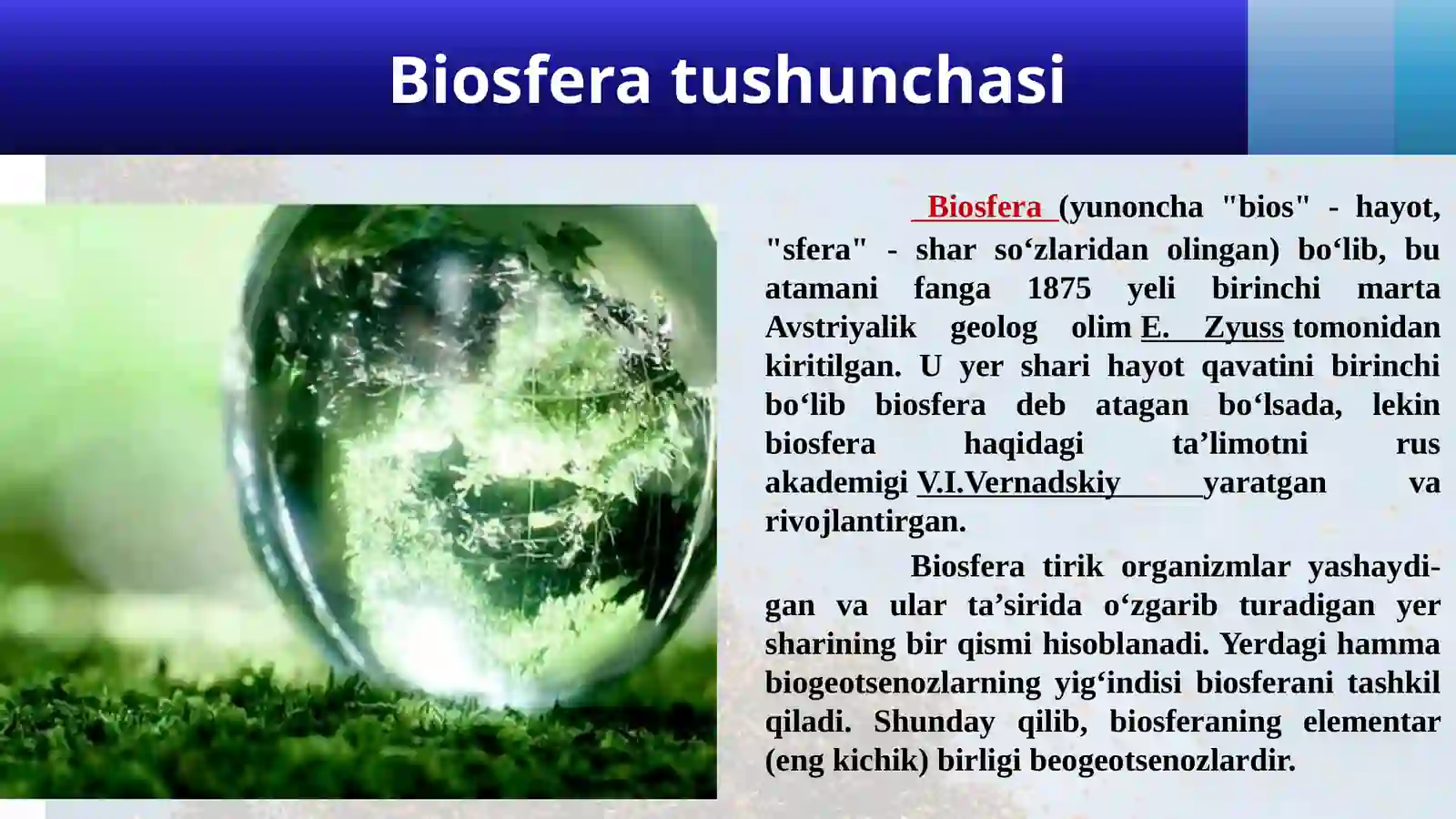 Biosfera tushunchasi

Biosfera (yunoncha "bios" - hayot, "sfera" - shar so‘zlaridan olingan) bo‘lib, bu atamani fanga 1875 yeli birinchi marta Avstriyalik geolog olim E. Zyuss tomonidan kiritilgan. U yer shari hayot qavatini birinchi bo‘lib biosfera deb atagan bo‘lsada, lekin biosfera haqidagi ta’limotni rus akademigi V.I.Vernadskiy yaratgan va rivojlantirgan.

Biosfera tirik organizmlar yashaydigan va ular ta’sirida o‘zgarib turadigan yer sharining bir qismi hisoblanadi. Yerdagi hamma biogeotsenozlarning yig‘indisi biosferani tashkil qiladi. Shunday qilib, biosferaning elementar (eng kichik) birligi beogeotsenozlardir.